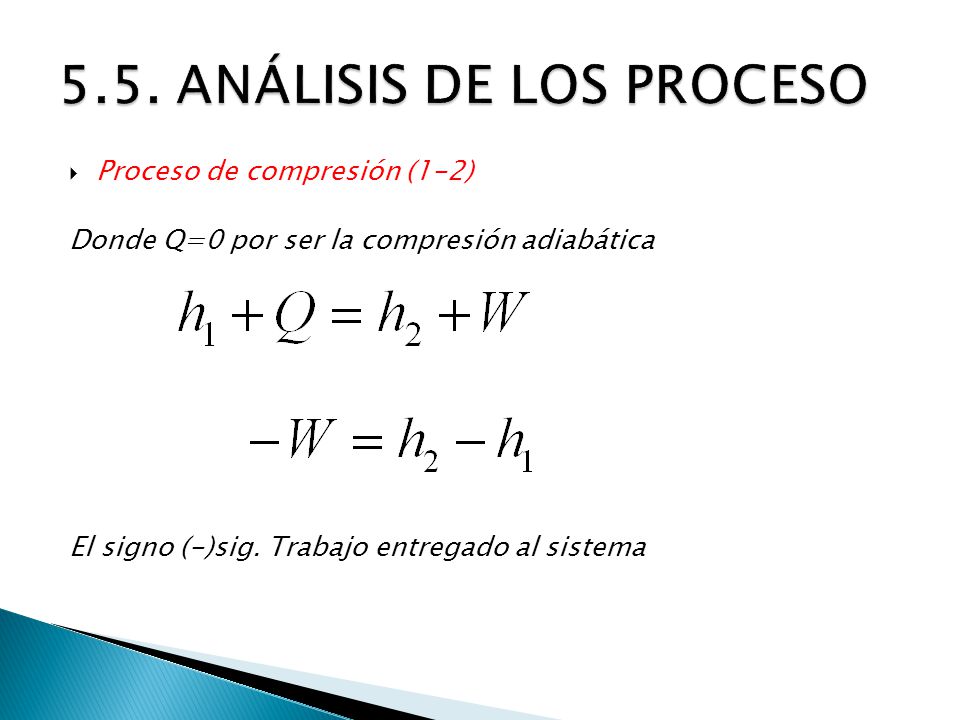 5.5. ANÁLISIS DE LOS PROCESO

Proceso de compresión (1-2)

Donde Q=0 por ser la compresión adiabática

$h_1 + Q = h_2 + W$

$-W = h_2 - h_1$

El signo (-)sig. Trabajo entregado al sistema